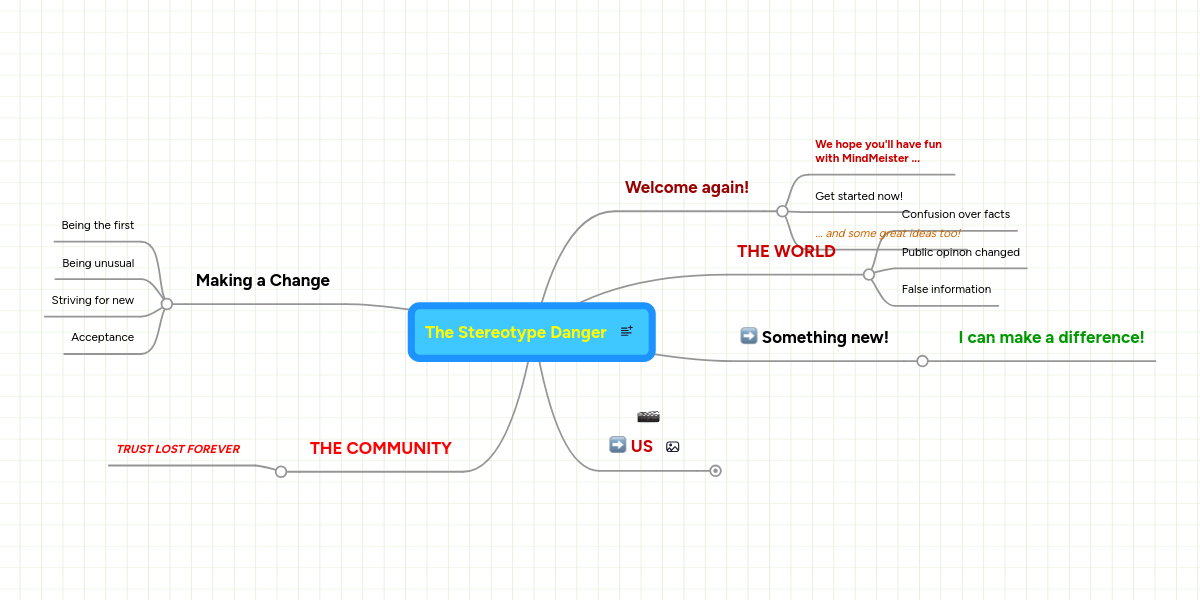 The Stereotype Danger

Welcome again!

We hope you'll have fun with MindMeister ...

Get started now!

... and some great ideas too!

THE WORLD

Confusion over facts

Public opinon changed

False information

Something new!

I can make a difference!

US

THE COMMUNITY

TRUST LOST FOREVER

Making a Change

Being the first

Being unusual

Striving for new

Acceptance